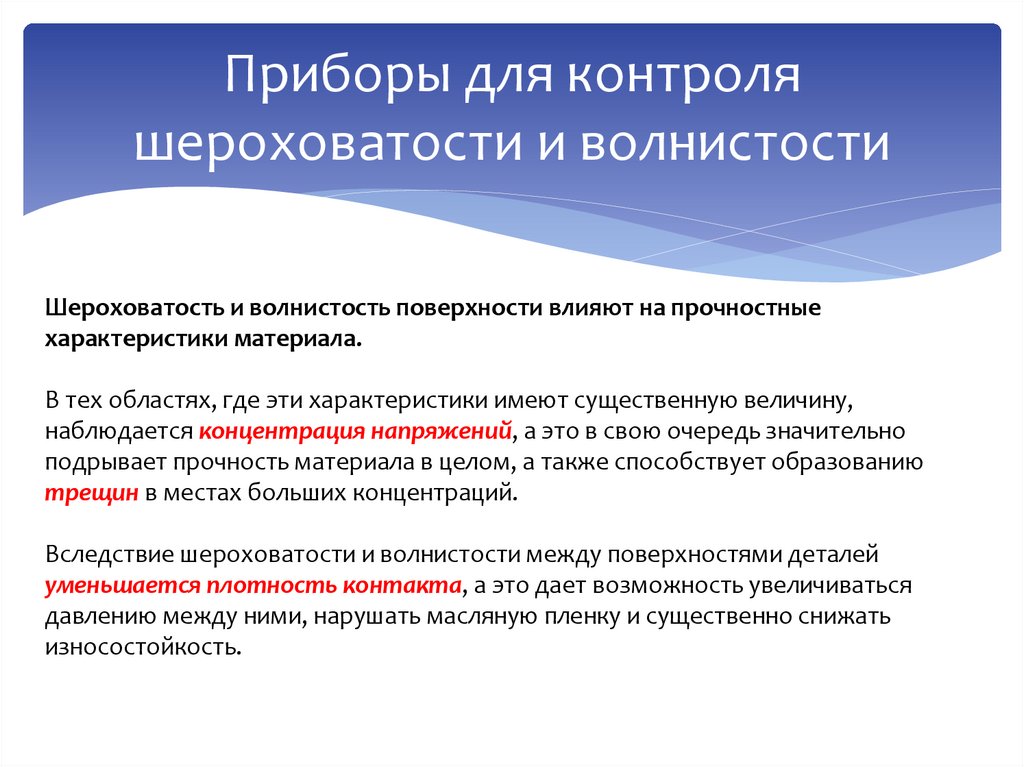 Приборы для контроля шероховатости и волнистости

Шероховатость и волнистость поверхности влияют на прочностные характеристики материала.

В тех областях, где эти характеристики имеют существенную величину, наблюдается концентрация напряжений, а это в свою очередь значительно подрывает прочность материала в целом, а также способствует образованию трещин в местах больших концентраций.

Вследствие шероховатости и волнистости между поверхностями деталей уменьшается плотность контакта, а это дает возможность увеличиваться давлению между ними, нарушать масляную пленку и существенно снижать износостойкость.